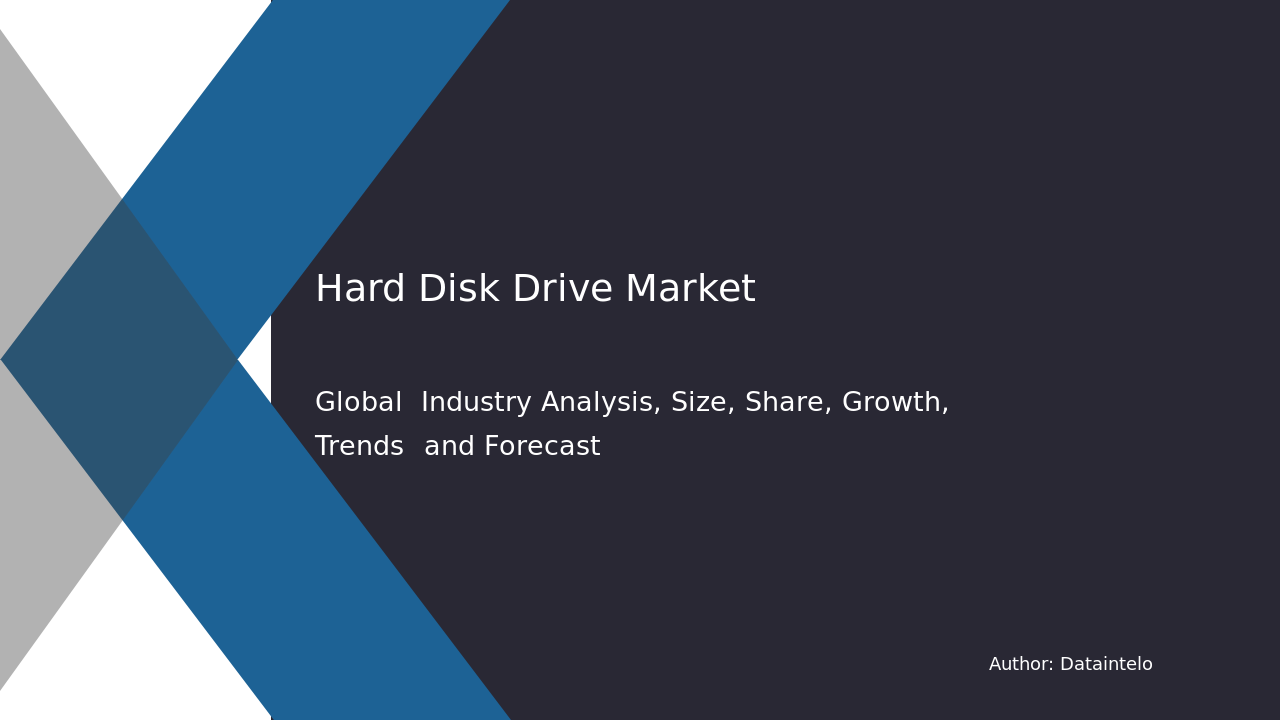 Hard Disk Drive Market

Global Industry Analysis, Size, Share, Growth, Trends and Forecast

Author: Dataintelo